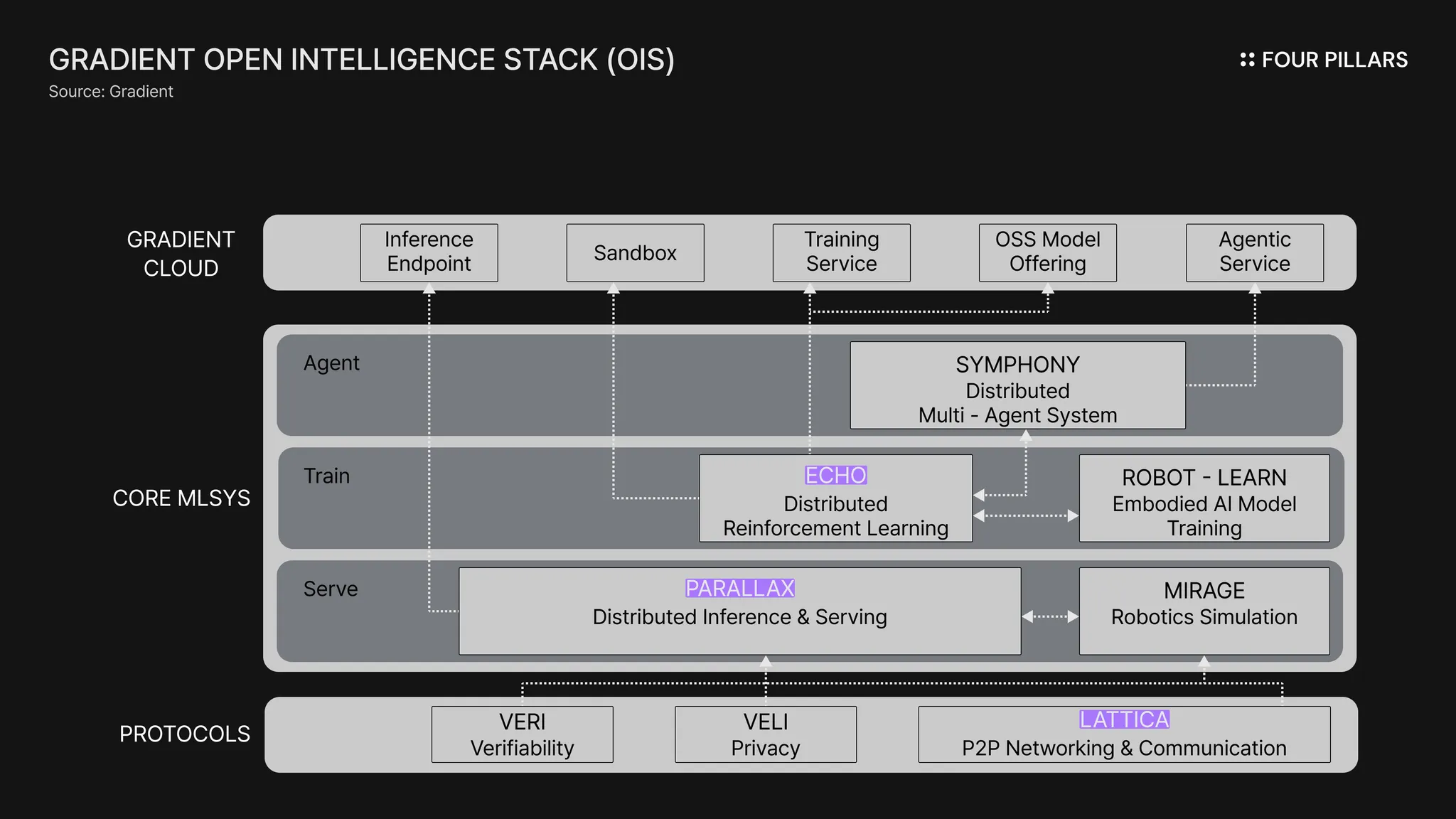 GRADIENT OPEN INTELLIGENCE STACK (OIS)
Source: Gradient

FOUR PILLARS

GRADIENT CLOUD

Inference Endpoint

Sandbox

Training Service

OSS Model Offering

Agentic Service

CORE MLSYS

Agent

SYMPHONY
Distributed
Multi - Agent System

Train

ECHO
Distributed
Reinforcement Learning

ROBOT - LEARN
Embodied AI Model
Training

Serve

PARALLAX
Distributed Inference & Serving

MIRAGE
Robotics Simulation

PROTOCOLS

VERI
Verifiability

VELI
Privacy

LATTICA
P2P Networking & Communication